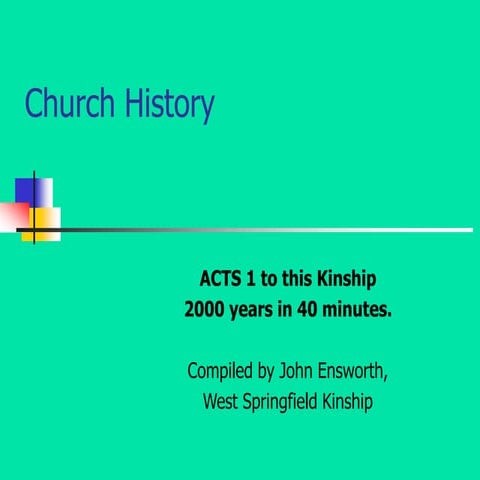 Church History

ACTS 1 to this Kinship
2000 years in 40 minutes.

Compiled by John Ensworth,
West Springfield Kinship